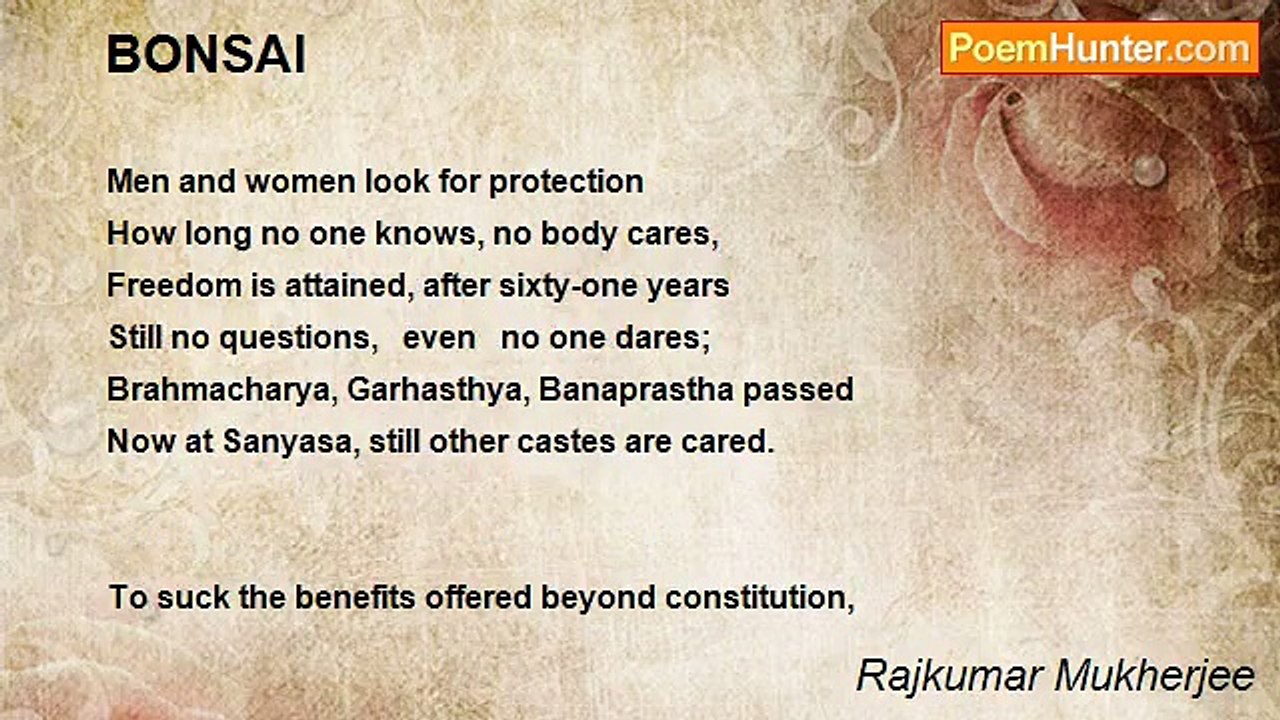 BONSAI

PoemHunter.com

Men and women look for protection
How long no one knows, no body cares,
Freedom is attained, after sixty-one years
Still no questions, even no one dares;
Brahmacharya, Garhasthya, Banaprastha passed
Now at Sanyasa, still other castes are cared.

To suck the benefits offered beyond constitution,

Rajkumar Mukherjee